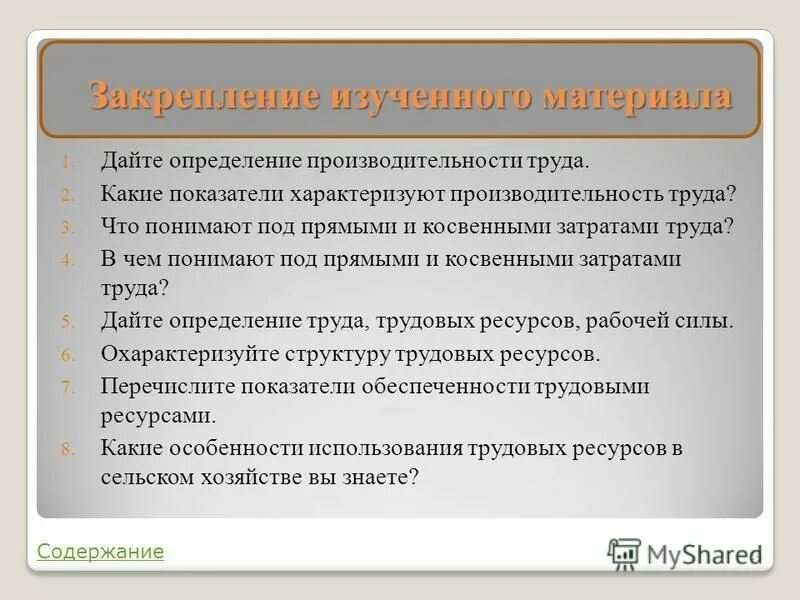 Закрепление изученного материала

1. Дайте определение производительности труда.
2. Какие показатели характеризуют производительность труда?
3. Что понимают под прямыми и косвенными затратами труда?
4. В чем понимают под прямыми и косвенными затратами труда?
5. Дайте определение труда, трудовых ресурсов, рабочей силы.
6. Охарактеризуйте структуру трудовых ресурсов.
7. Перечислите показатели обеспеченности трудовыми ресурсами.
8. Какие особенности использования трудовых ресурсов в сельском хозяйстве вы знаете?

Содержание

MyShared